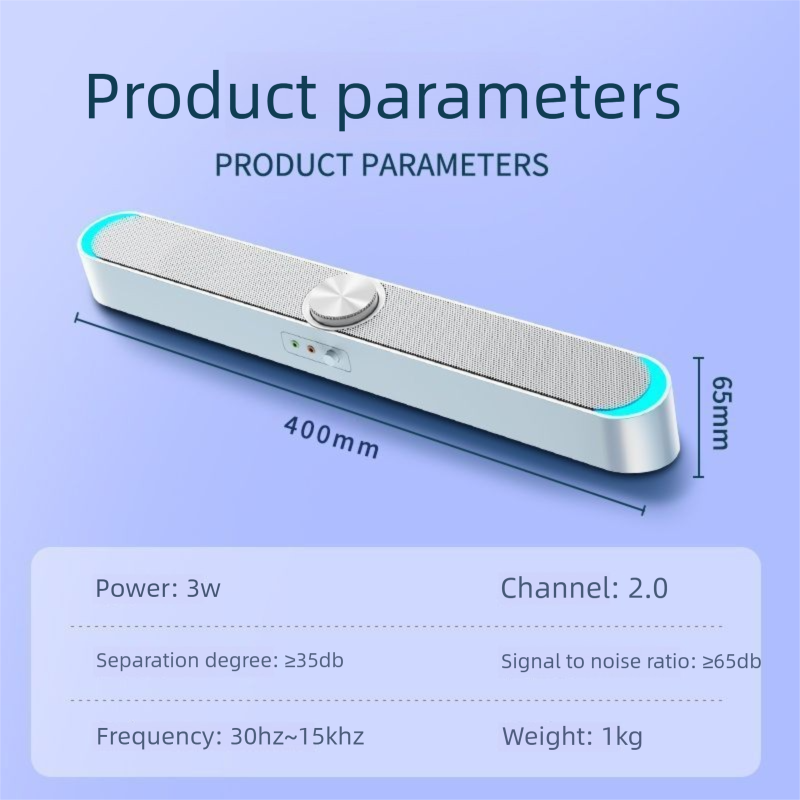 Product parameters

PRODUCT PARAMETERS

400mm

65mm

Power: 3w

Channel: 2.0

Separation degree: ≥35db

Signal to noise ratio: ≥65db

Frequency: 30hz~15khz

Weight: 1kg